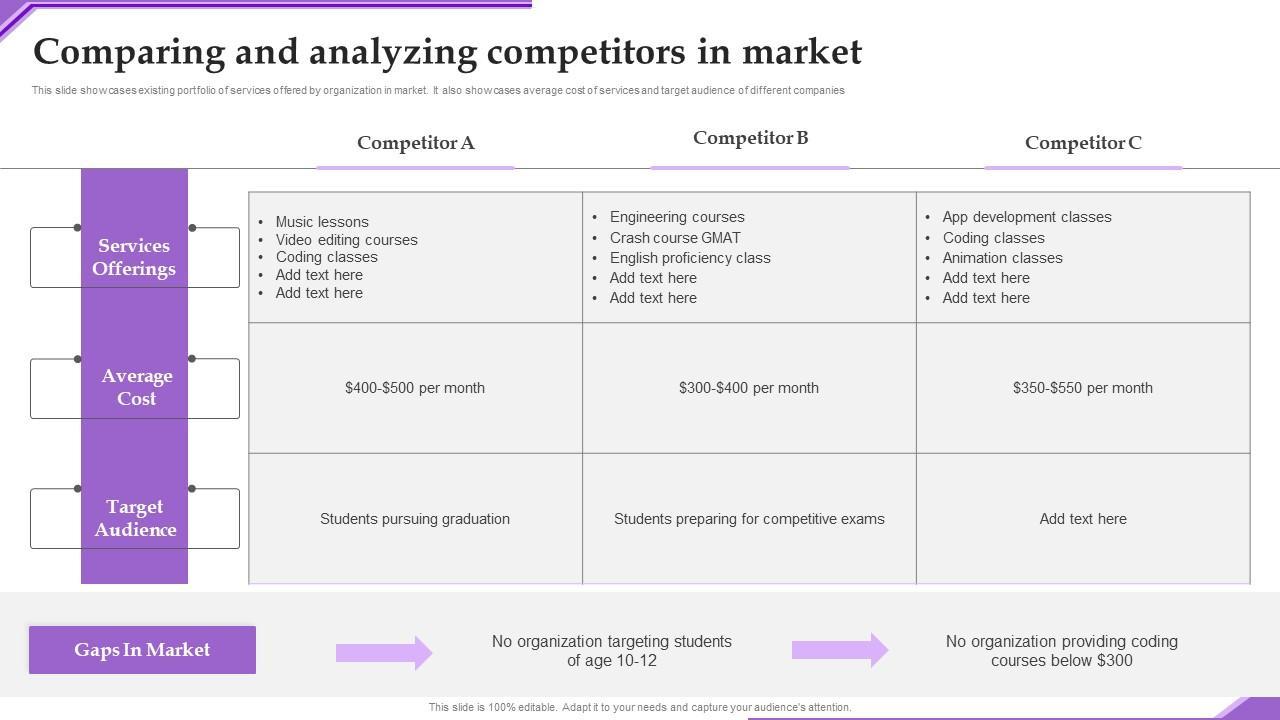 Comparing and analyzing competitors in market

This slide showcases existing portfolio of services offered by organization in market. It also showcases average cost of services and target audience of different companies

| | Competitor A | Competitor B | Competitor C |
|---|---|---|---|
| Services Offerings | • Music lessons • Video editing courses • Coding classes • Add text here • Add text here | • Engineering courses • Crash course GMAT • English proficiency class • Add text here • Add text here | • App development classes • Coding classes • Animation classes • Add text here • Add text here |
| Average Cost | \$400-\$500 per month | \$300-\$400 per month | \$350-\$550 per month |
| Target Audience | Students pursuing graduation | Students preparing for competitive exams | Add text here |

Gaps In Market

No organization targeting students of age 10-12

No organization providing coding courses below \$300

This slide is 100% editable. Adapt it to your needs and capture your audience's attention.